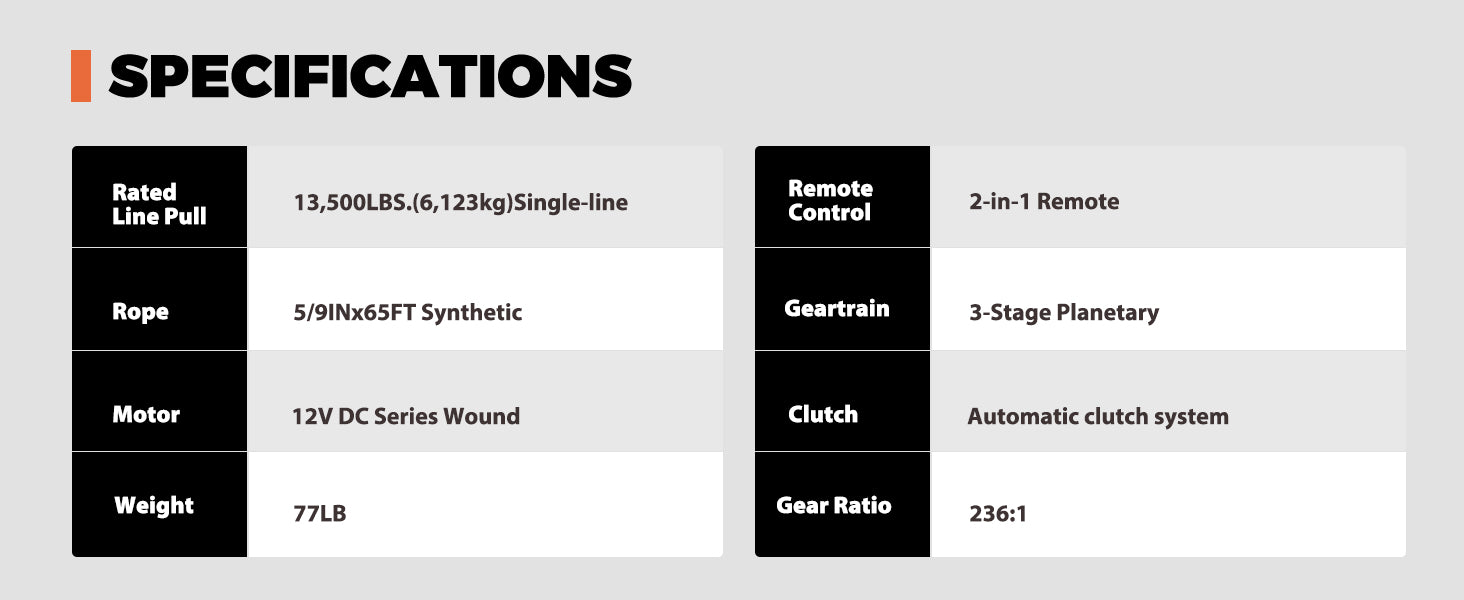 SPECIFICATIONS

| Rated Line Pull | 13,500LBS.(6,123kg)Single-line |
|---|---|
| Rope | 5/9INx65FT Synthetic |
| Motor | 12V DC Series Wound |
| Weight | 77LB |

| Remote Control | 2-in-1 Remote |
|---|---|
| Geartrain | 3-Stage Planetary |
| Clutch | Automatic clutch system |
| Gear Ratio | 236:1 |